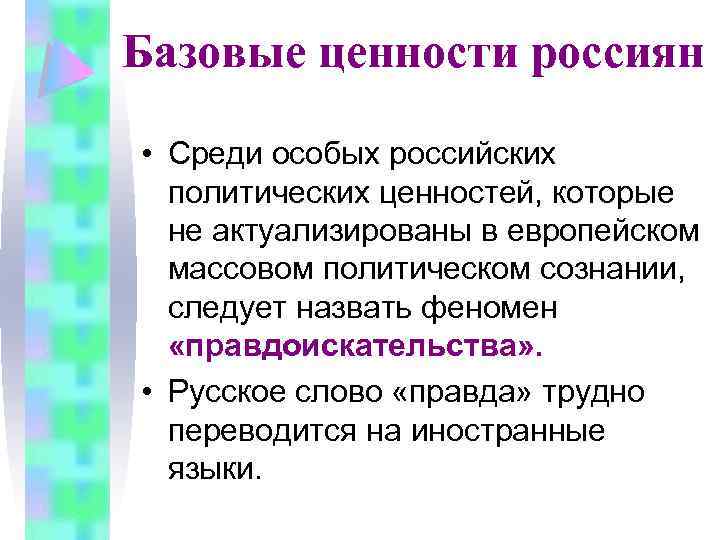 Базовые ценности россиян

• Среди особых российских политических ценностей, которые не актуализированы в европейском массовом политическом сознании, следует назвать феномен «правдоискательства».

• Русское слово «правда» трудно переводится на иностранные языки.